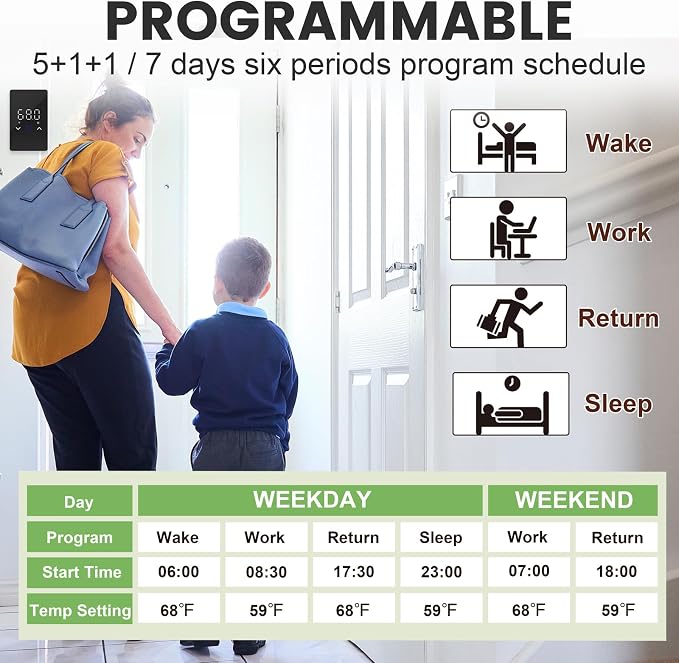 PROGRAMMABLE
5+1+1 / 7 days six periods program schedule

680

Wake
Work
Return
Sleep

| Day | WEEKDAY | | | | WEEKEND | |
|---|---|---|---|---|---|---|
| Program | Wake | Work | Return | Sleep | Work | Return |
| Start Time | 06:00 | 08:30 | 17:30 | 23:00 | 07:00 | 18:00 |
| Temp Setting | 68°F | 59°F | 68°F | 59°F | 68°F | 59°F |